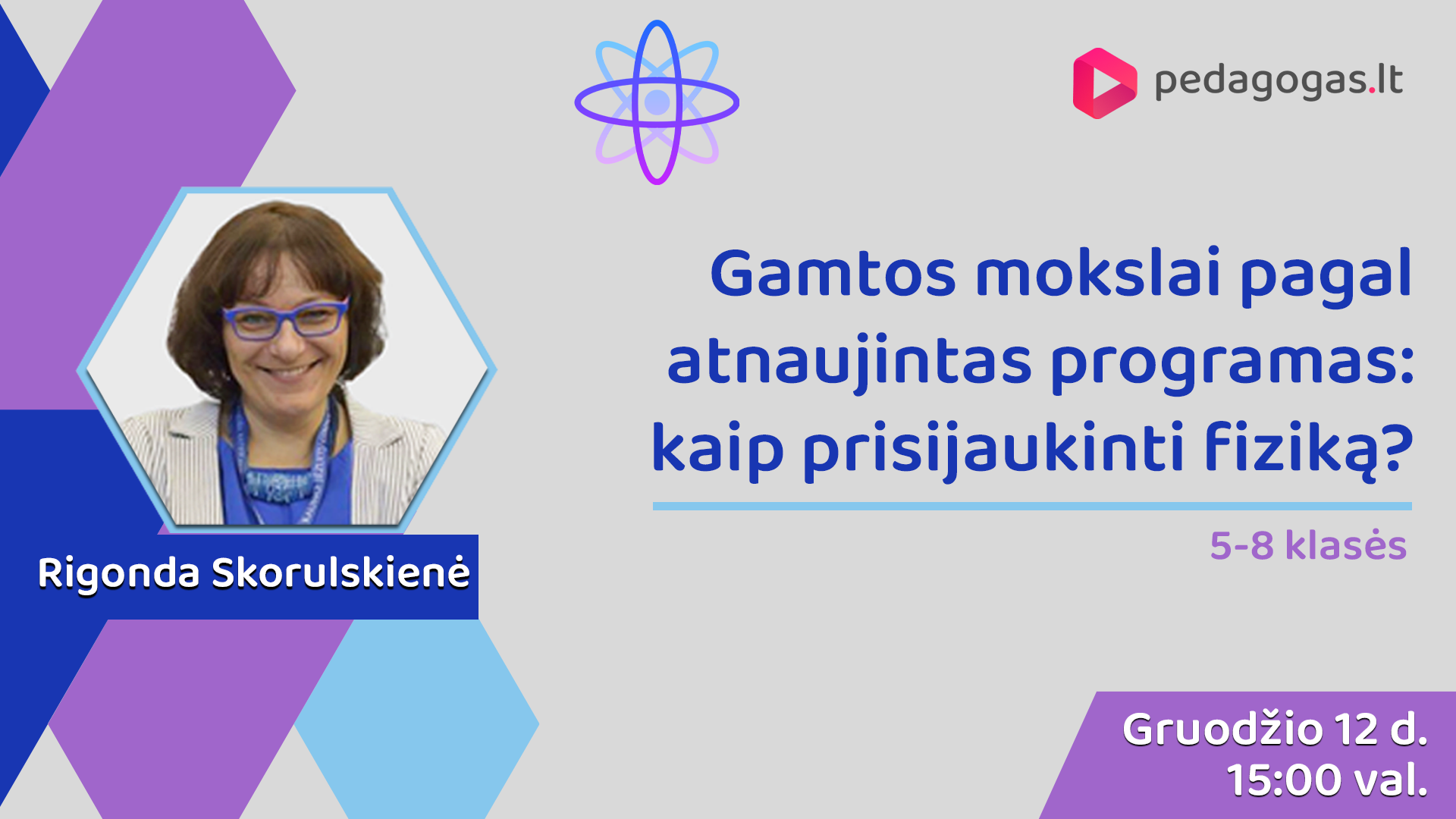 pedagogas.lt

Gamtos mokslai pagal atnaujintas programas: kaip prisijaukinti fiziką?

5-8 klasės

Rigonda Skorulskienė

Gruodžio 12 d.
15:00 val.